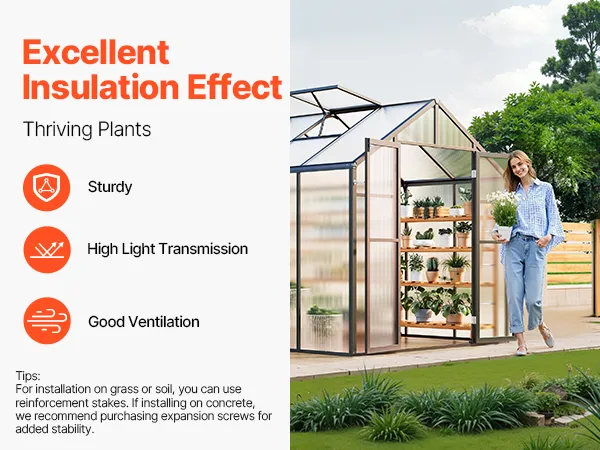 Excellent Insulation Effect

Thriving Plants

Sturdy

High Light Transmission

Good Ventilation

Tips:
For installation on grass or soil, you can use reinforcement stakes. If installing on concrete, we recommend purchasing expansion screws for added stability.